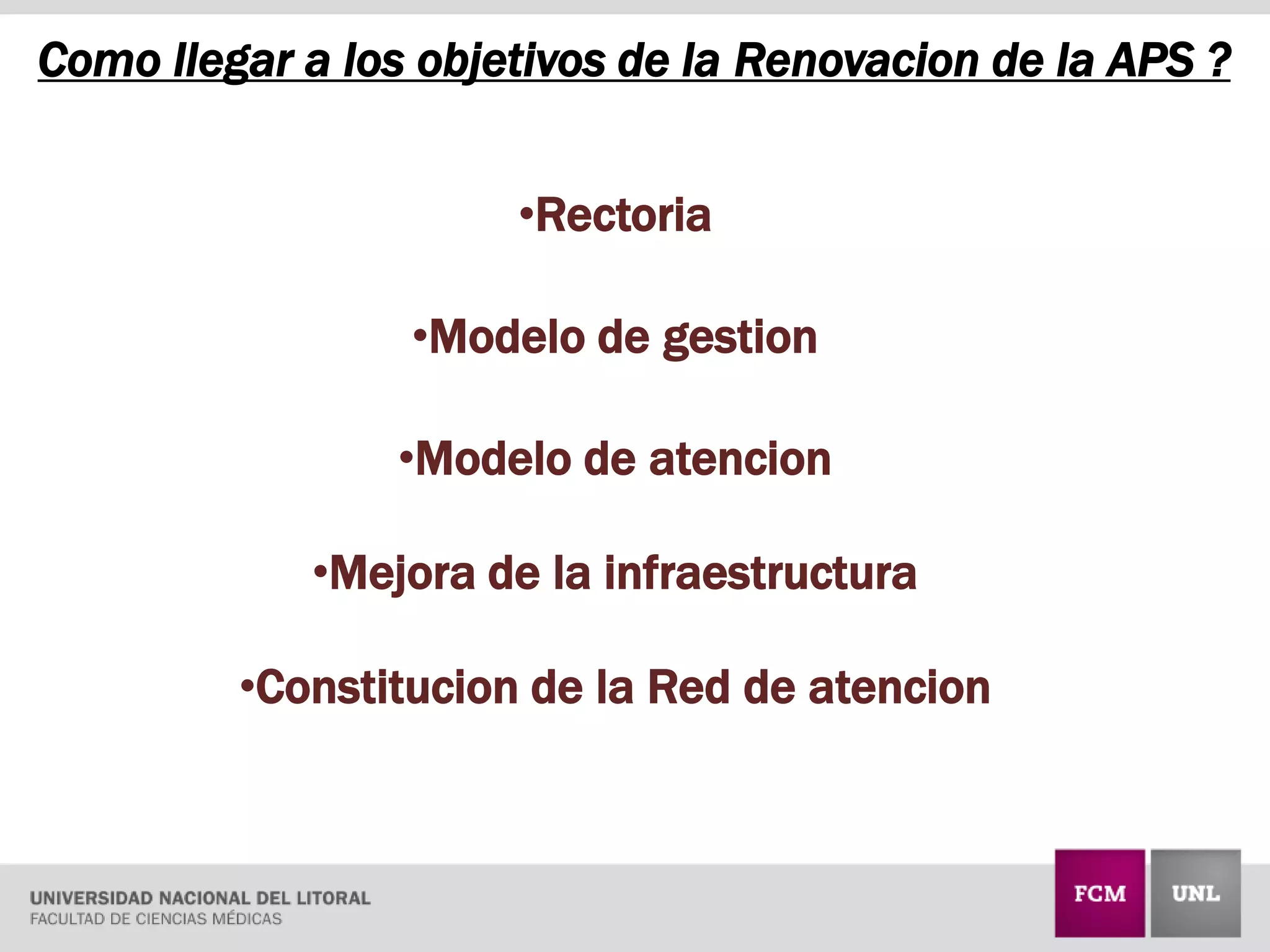 Como llegar a los objetivos de la Renovacion de la APS ?

•Rectoria

•Modelo de gestion

•Modelo de atencion

•Mejora de la infraestructura

•Constitucion de la Red de atencion

UNIVERSIDAD NACIONAL DEL LITORAL
FACULTAD DE CIENCIAS MÉDICAS

FCM UNL